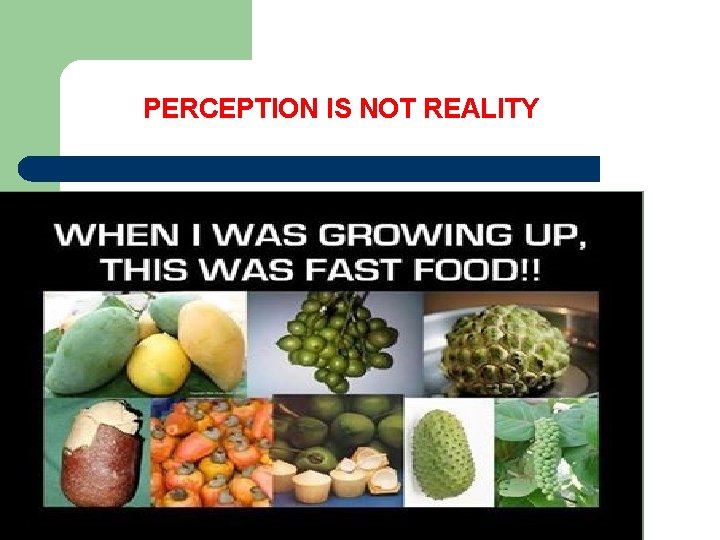 PERCEPTION IS NOT REALITY

WHEN I WAS GROWING UP, THIS WAS FAST FOOD!!